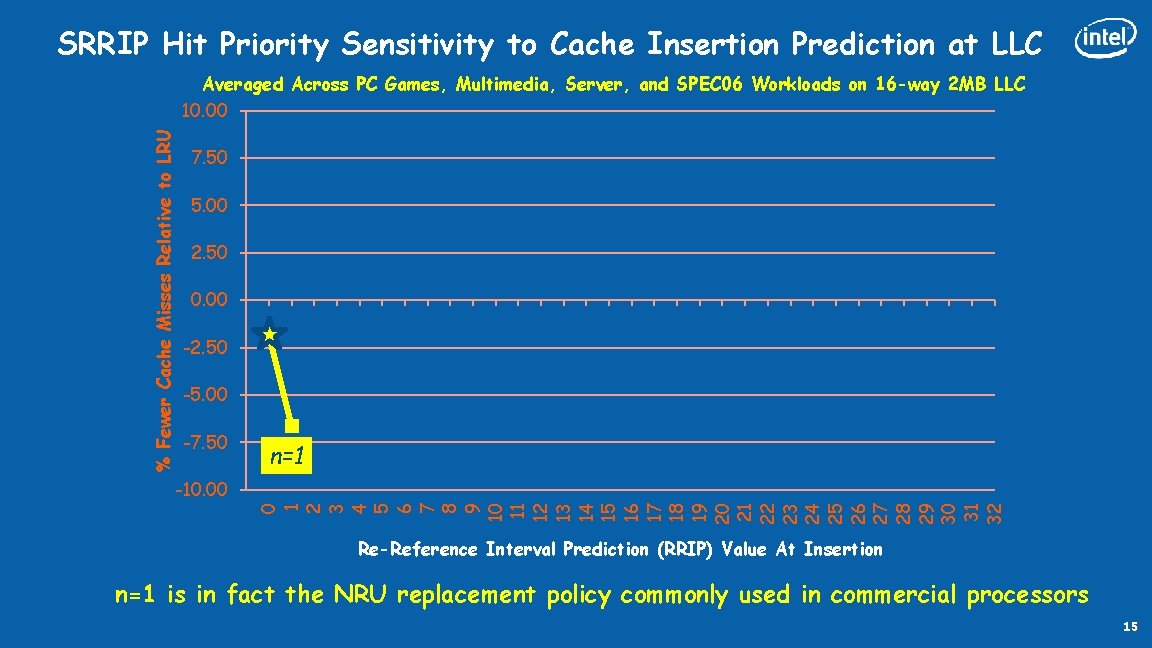 SRRIP Hit Priority Sensitivity to Cache Insertion Prediction at LLC

intel

Averaged Across PC Games, Multimedia, Server, and SPEC06 Workloads on 16-way 2MB LLC

% Fewer Cache Misses Relative to LRU

10.00
7.50
5.00
2.50
0.00
-2.50
-5.00
-7.50
-10.00

n=1

0 1 2 3 4 5 6 7 8 9 10 11 12 13 14 15 16 17 18 19 20 21 22 23 24 25 26 27 28 29 30 31 32

Re-Reference Interval Prediction (RRIP) Value At Insertion

n=1 is in fact the NRU replacement policy commonly used in commercial processors

15